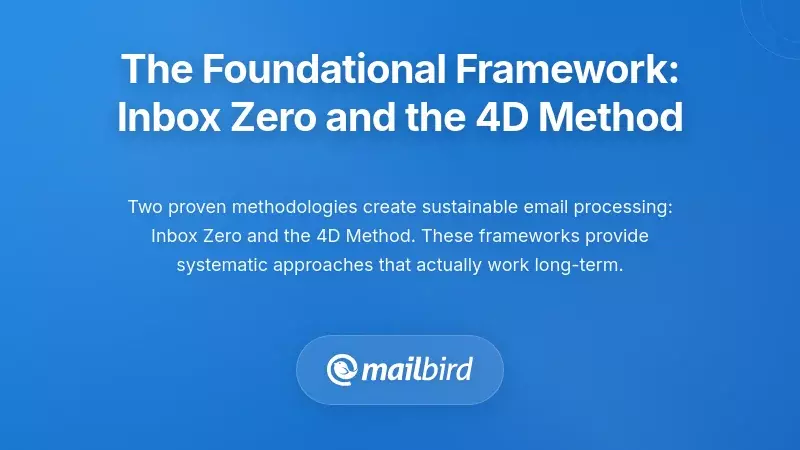 The Foundational Framework: Inbox Zero and the 4D Method

Two proven methodologies create sustainable email processing: Inbox Zero and the 4D Method. These frameworks provide systematic approaches that actually work long-term.

mailbird